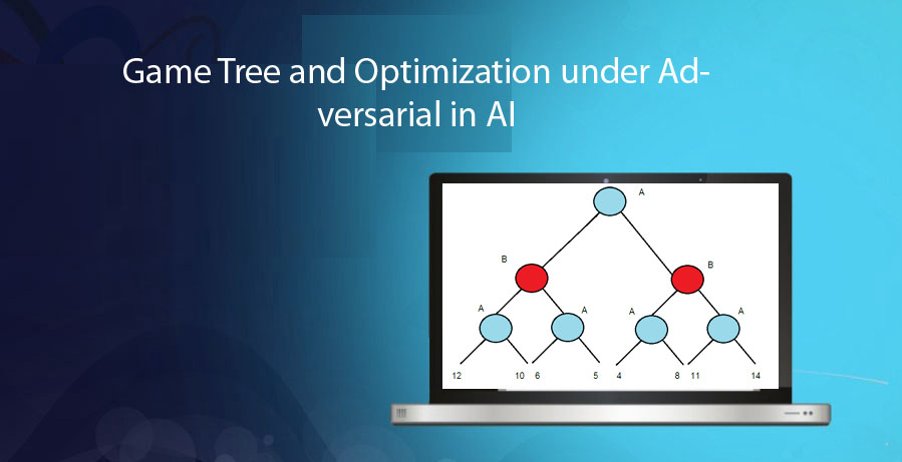 Game Tree and Optimization under Adversarial in AI

A

B

B

A

A

A

A

12

10

6

5

4

8

11

14